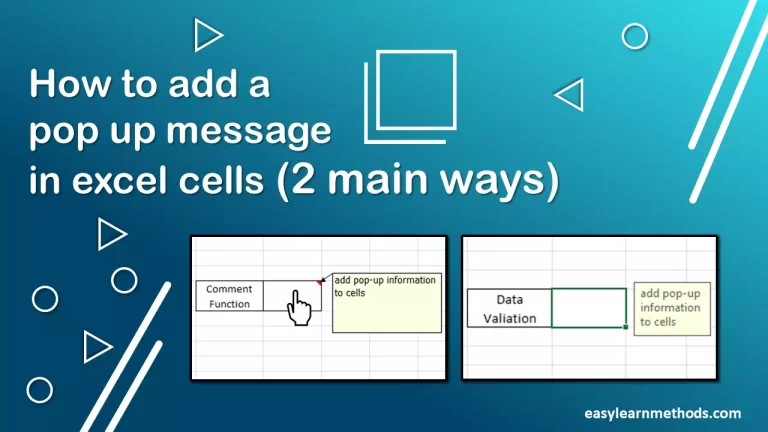 How to add a pop up message in excel cells (2 main ways)

Comment Function

add pop-up information to cells

Data Valiation

add pop-up information to cells

easylearnmethods.com